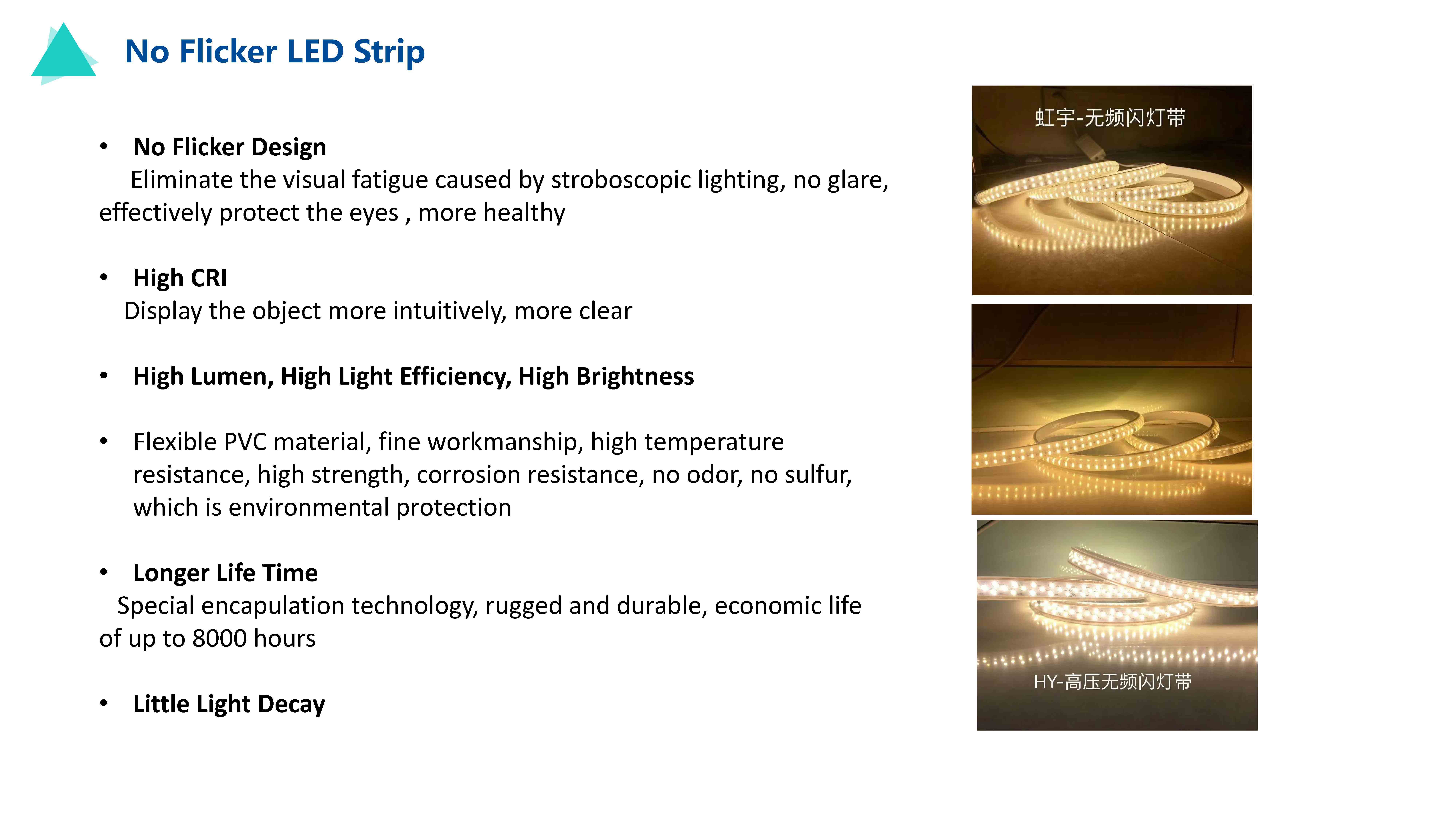 No Flicker LED Strip

• No Flicker Design
Eliminate the visual fatigue caused by stroboscopic lighting, no glare, effectively protect the eyes , more healthy

• High CRI
Display the object more intuitively, more clear

• High Lumen, High Light Efficiency, High Brightness

• Flexible PVC material, fine workmanship, high temperature resistance, high strength, corrosion resistance, no odor, no sulfur, which is environmental protection

• Longer Life Time
Special encapulation technology, rugged and durable, economic life of up to 8000 hours

• Little Light Decay

虹宇-无频闪灯带

HY-高压无频闪灯带